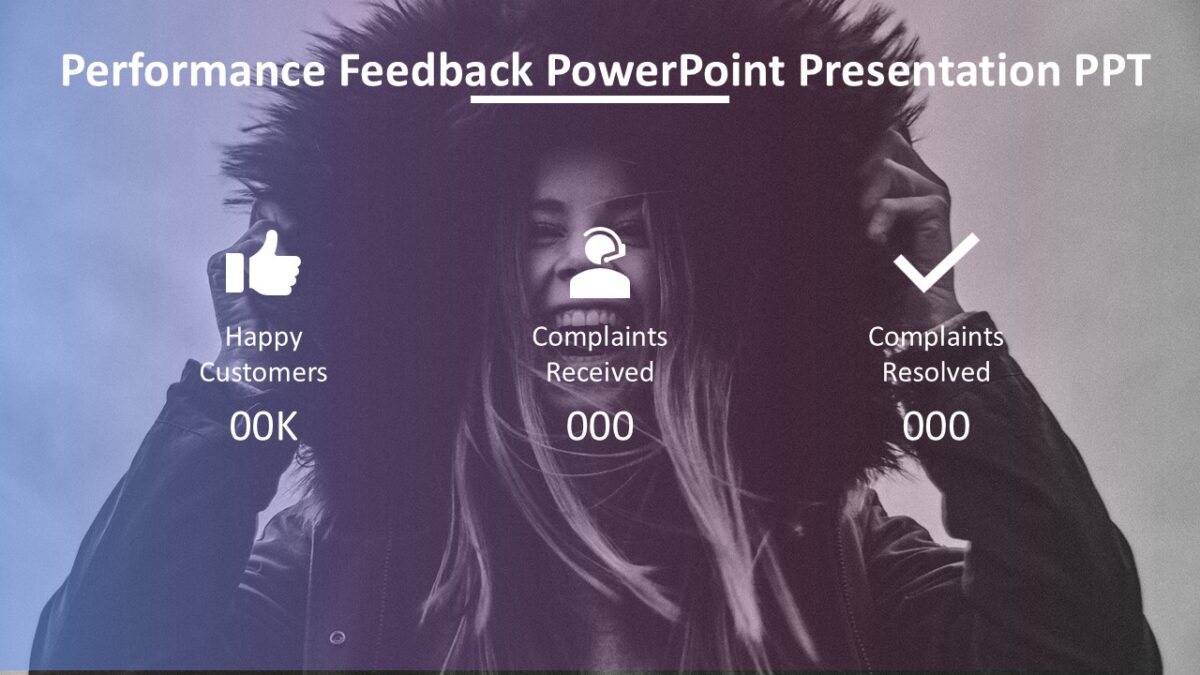 Performance Feedback PowerPoint Presentation PPT

Happy Customers

00K

Complaints Received

000

Complaints Resolved

000